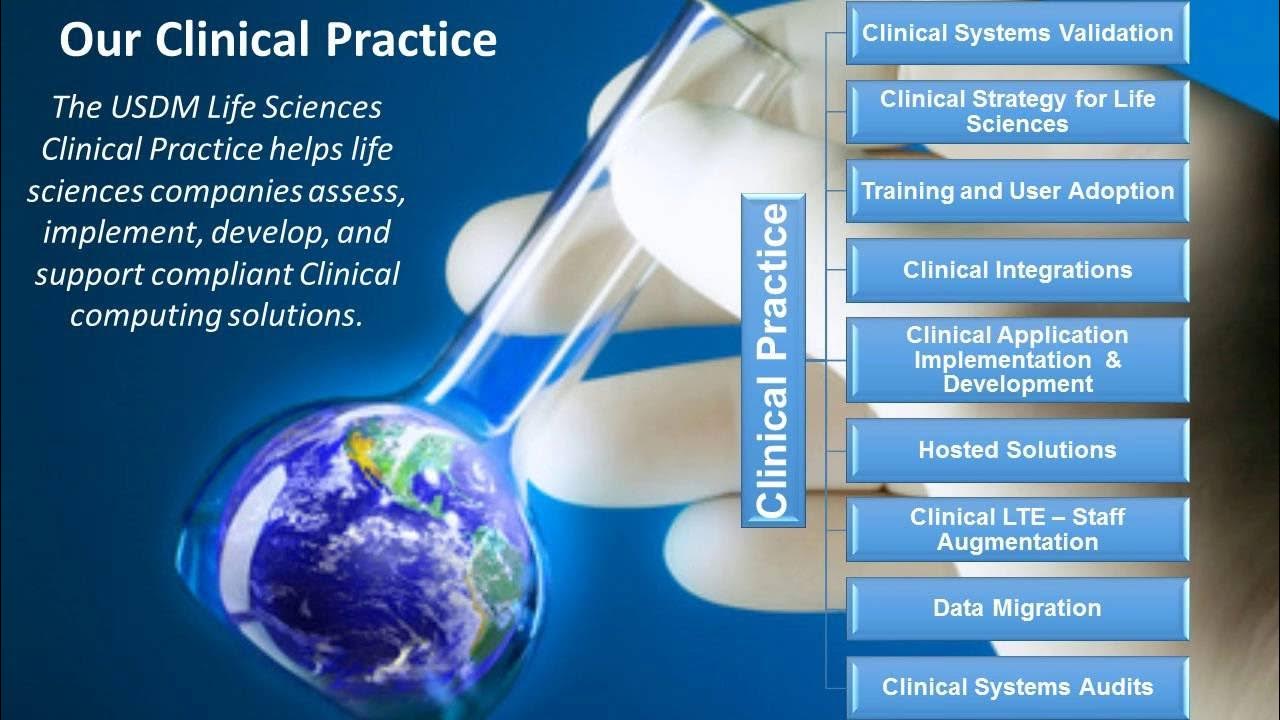 Our Clinical Practice

The USDM Life Sciences Clinical Practice helps life sciences companies assess, implement, develop, and support compliant Clinical computing solutions.

Clinical Practice

Clinical Systems Validation

Clinical Strategy for Life Sciences

Training and User Adoption

Clinical Integrations

Clinical Application Implementation & Development

Hosted Solutions

Clinical LTE – Staff Augmentation

Data Migration

Clinical Systems Audits